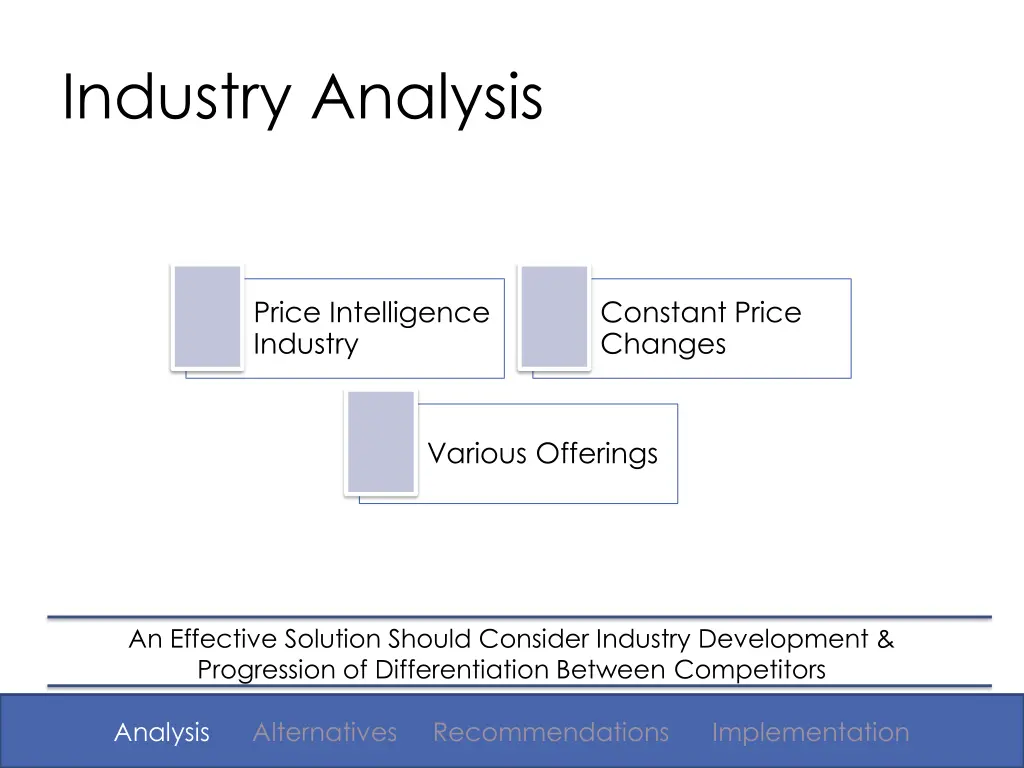 Industry Analysis

Price Intelligence Industry

Constant Price Changes

Various Offerings

An Effective Solution Should Consider Industry Development & Progression of Differentiation Between Competitors

Analysis Alternatives Recommendations Implementation